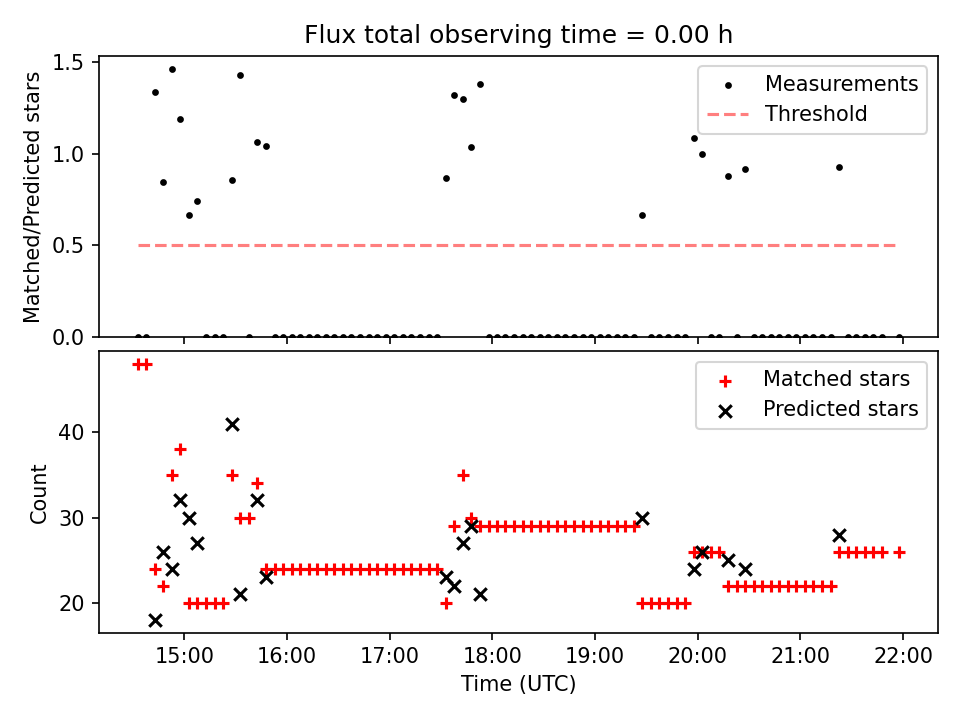 Flux total observing time = 0.00 h

Matched/Predicted stars

1.5
1.0
0.5
0.0

Measurements
Threshold

Count

40
30
20

Matched stars
Predicted stars

15:00
16:00
17:00
18:00
19:00
20:00
21:00
22:00

Time (UTC)